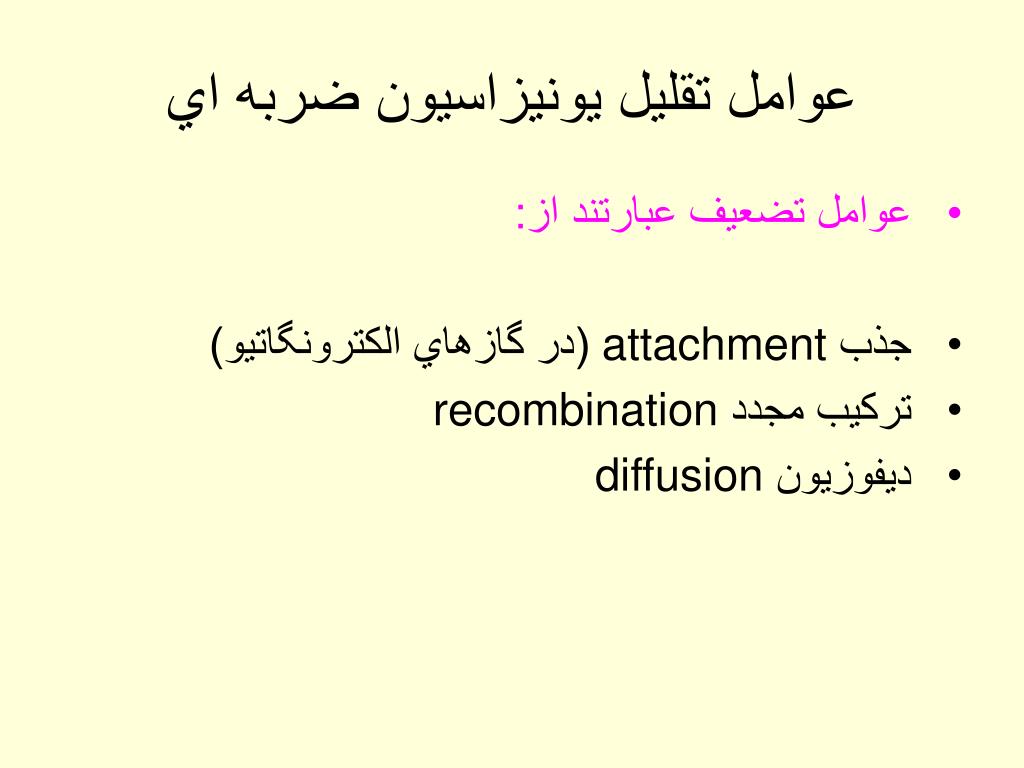 عوامل تقليل يونيزاسيون ضربه اي

• عوامل تضعيف عبارتند از:

• جذب attachment (در گازهاي الكترونگاتيو)
• تركيب مجدد recombination
• ديفوزيون diffusion